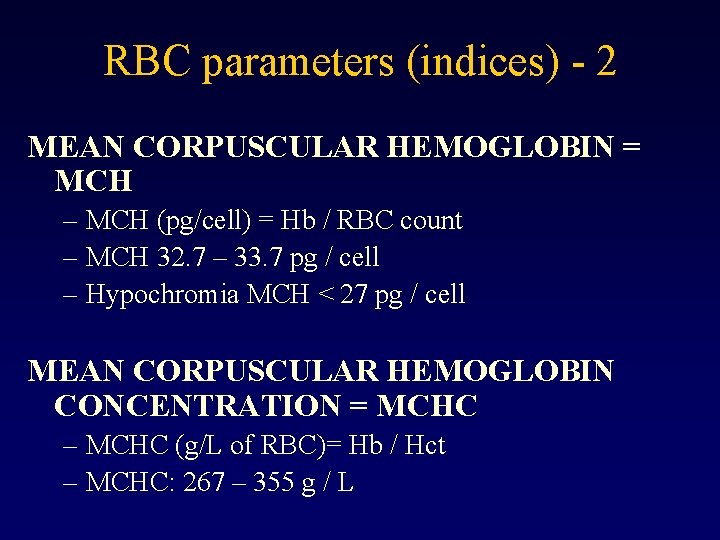 RBC parameters (indices) - 2

MEAN CORPUSCULAR HEMOGLOBIN = MCH

– MCH (pg/cell) = Hb / RBC count
– MCH 32.7 – 33.7 pg / cell
– Hypochromia MCH < 27 pg / cell

MEAN CORPUSCULAR HEMOGLOBIN CONCENTRATION = MCHC

– MCHC (g/L of RBC)= Hb / Hct
– MCHC: 267 – 355 g / L